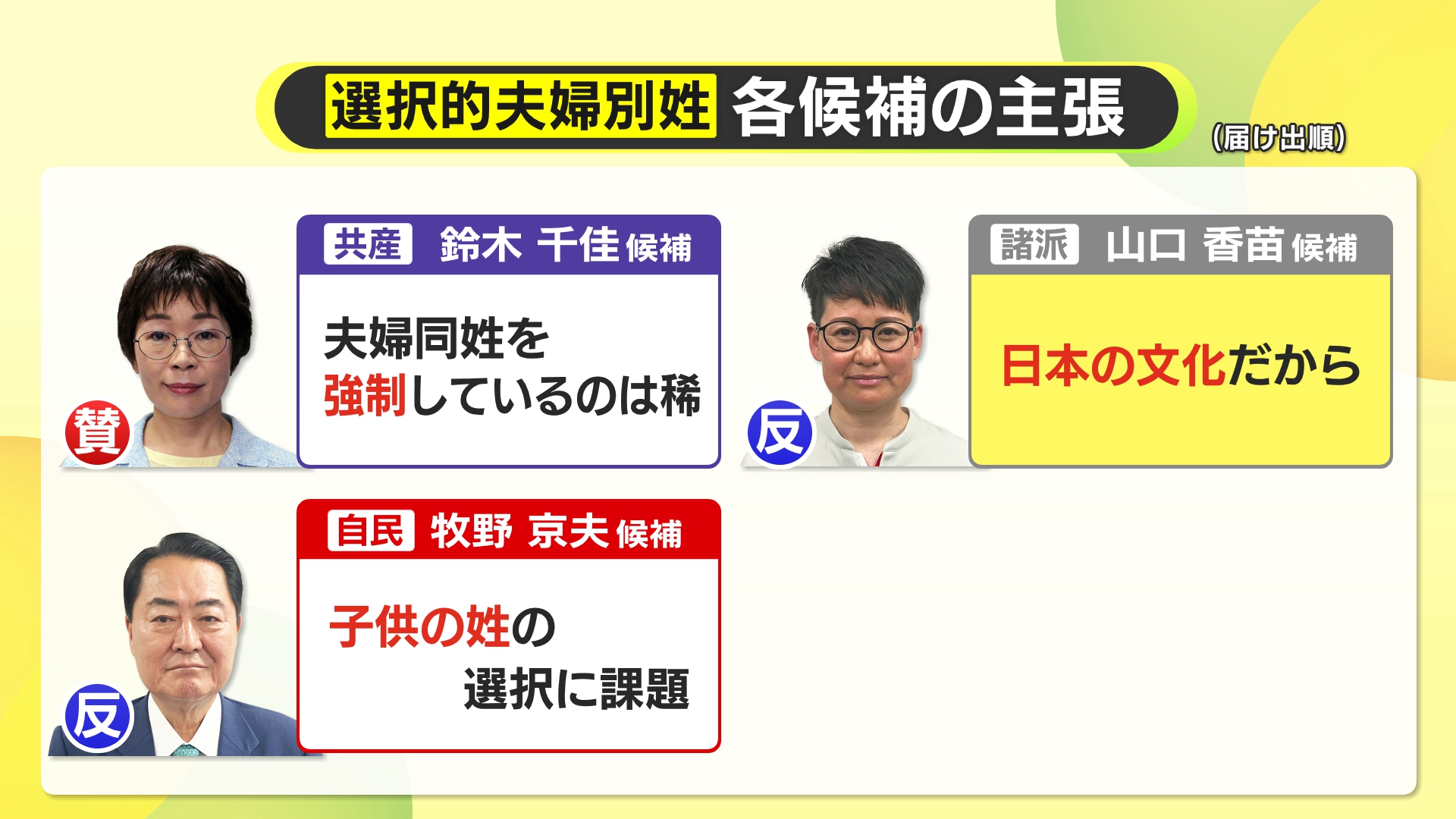 選択的夫婦別姓 各候補の主張

（届け出順）

共産 鈴木 千佳 候補

夫婦同姓を強制しているのは稀

賛

諸派 山口 香苗 候補

日本の文化だから

反

自民 牧野 京夫 候補

子供の姓の選択に課題

反